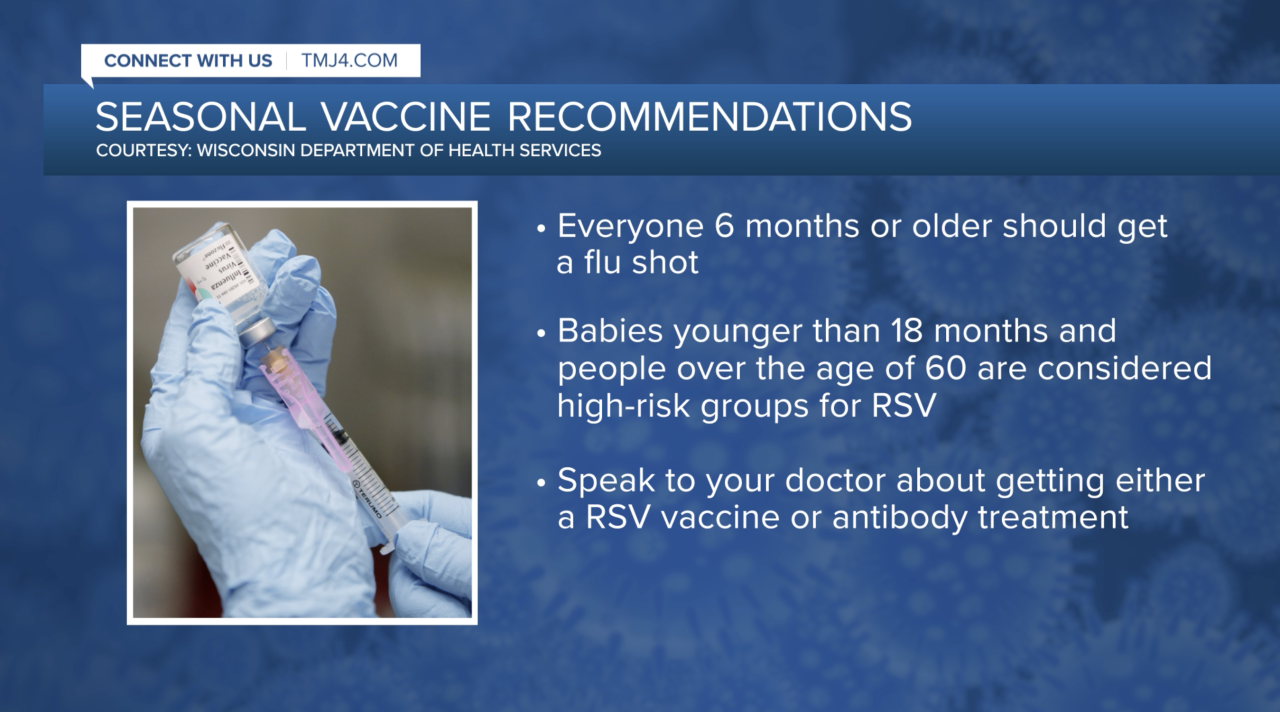 CONNECT WITH US | TMJ4.COM

SEASONAL VACCINE RECOMMENDATIONS
COURTESY: WISCONSIN DEPARTMENT OF HEALTH SERVICES

Influenza Virus Vaccine

TERUMO

• Everyone 6 months or older should get a flu shot

• Babies younger than 18 months and people over the age of 60 are considered high-risk groups for RSV

• Speak to your doctor about getting either a RSV vaccine or antibody treatment